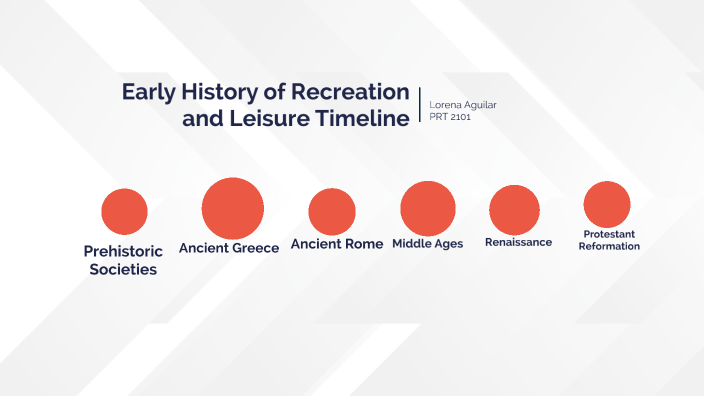 Early History of Recreation and Leisure Timeline

Lorena Aguilar
PRT 2101

Prehistoric Societies

Ancient Greece

Ancient Rome

Middle Ages

Renaissance

Protestant Reformation